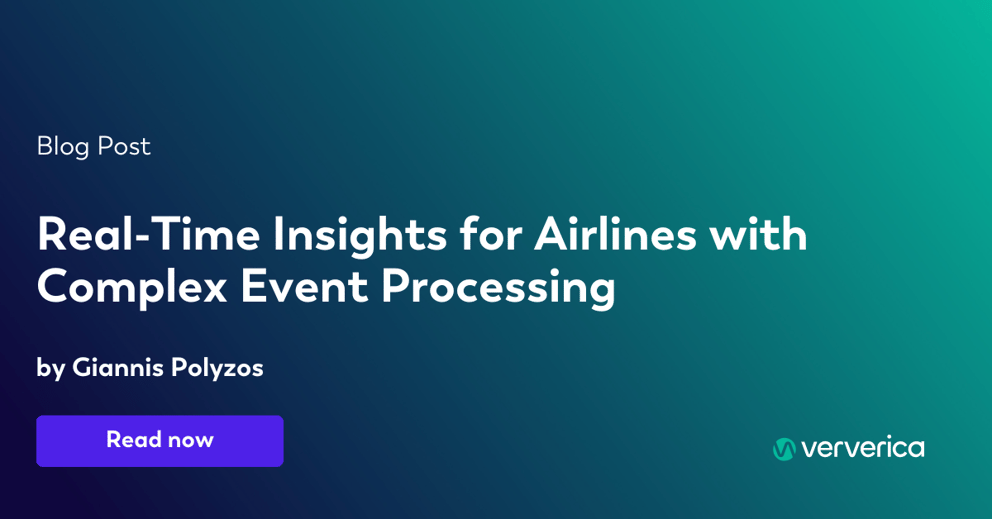 Blog Post

Real-Time Insights for Airlines with Complex Event Processing

by Giannis Polyzos

Read now

ververica